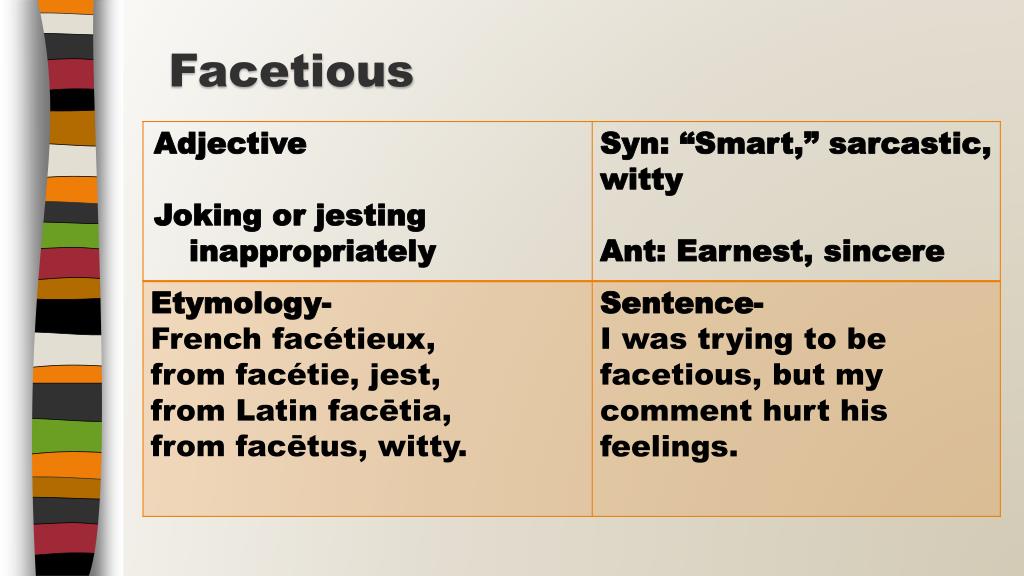 Facetious

| Adjective<br><br>Joking or jesting inappropriately | Syn: “Smart,” sarcastic, witty<br><br>Ant: Earnest, sincere |
|---|---|
| Etymology-<br>French facétieux, from facétie, jest, from Latin facētia, from facētus, witty. | Sentence-<br>I was trying to be facetious, but my comment hurt his feelings. |